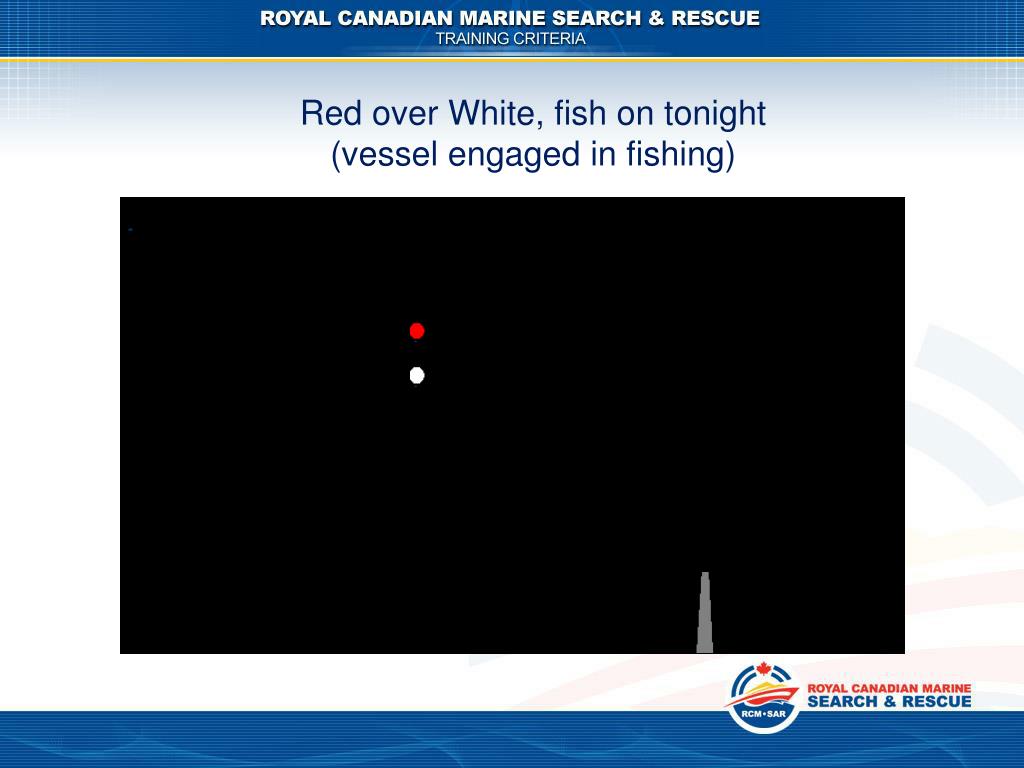 ROYAL CANADIAN MARINE SEARCH & RESCUE
TRAINING CRITERIA

Red over White, fish on tonight
(vessel engaged in fishing)

RCM•SAR
ROYAL CANADIAN MARINE
SEARCH & RESCUE